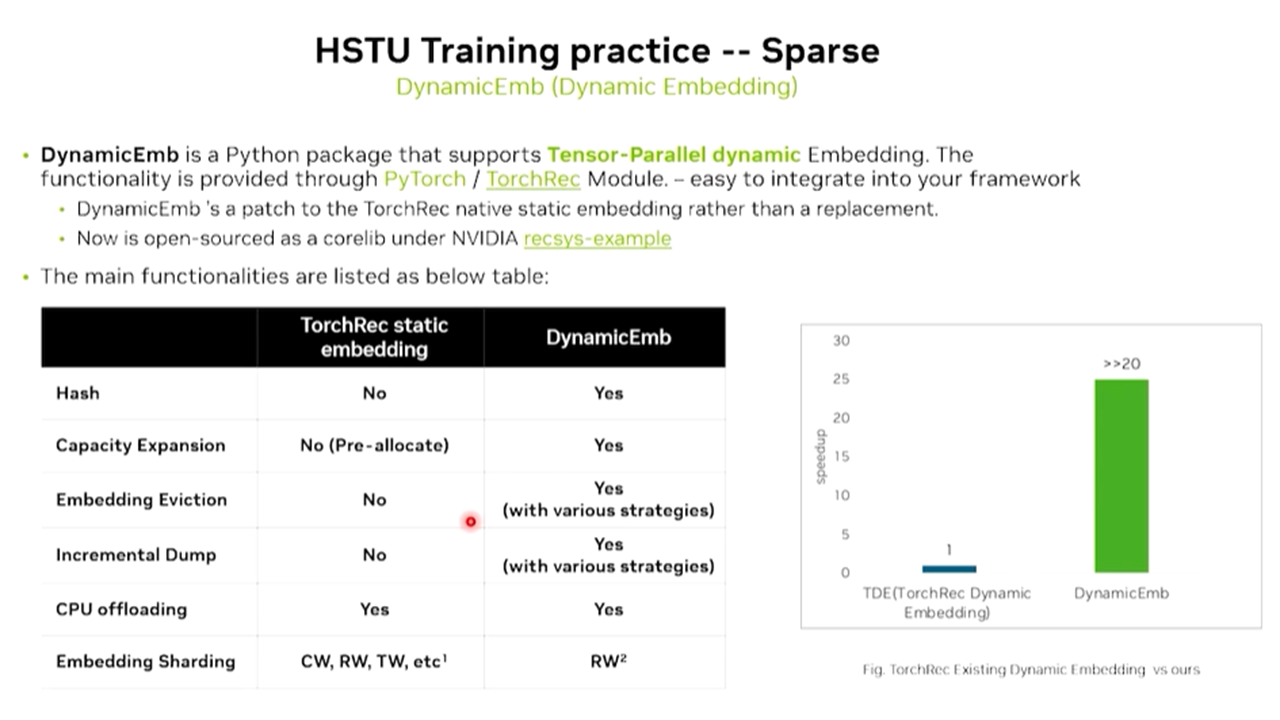 HSTU Training practice -- Sparse
DynamicEmb (Dynamic Embedding)

• DynamicEmb is a Python package that supports Tensor-Parallel dynamic Embedding. The functionality is provided through PyTorch / TorchRec Module. – easy to integrate into your framework
• DynamicEmb 's a patch to the TorchRec native static embedding rather than a replacement.
• Now is open-sourced as a corelib under NVIDIA recsys-example
• The main functionalities are listed as below table:

|  | TorchRec static embedding | DynamicEmb |
|---|---|---|
| Hash | No | Yes |
| Capacity Expansion | No (Pre-allocate) | Yes |
| Embedding Eviction | No | Yes (with various strategies) |
| Incremental Dump | No | Yes (with various strategies) |
| CPU offloading | Yes | Yes |
| Embedding Sharding | CW, RW, TW, etc$^{1}$ | RW$^{2}$ |

30
25
20
15
10
5
0
speedup
1
>>20
TDE(TorchRec Dynamic Embedding)
DynamicEmb

Fig. TorchRec Existing Dynamic Embedding vs ours